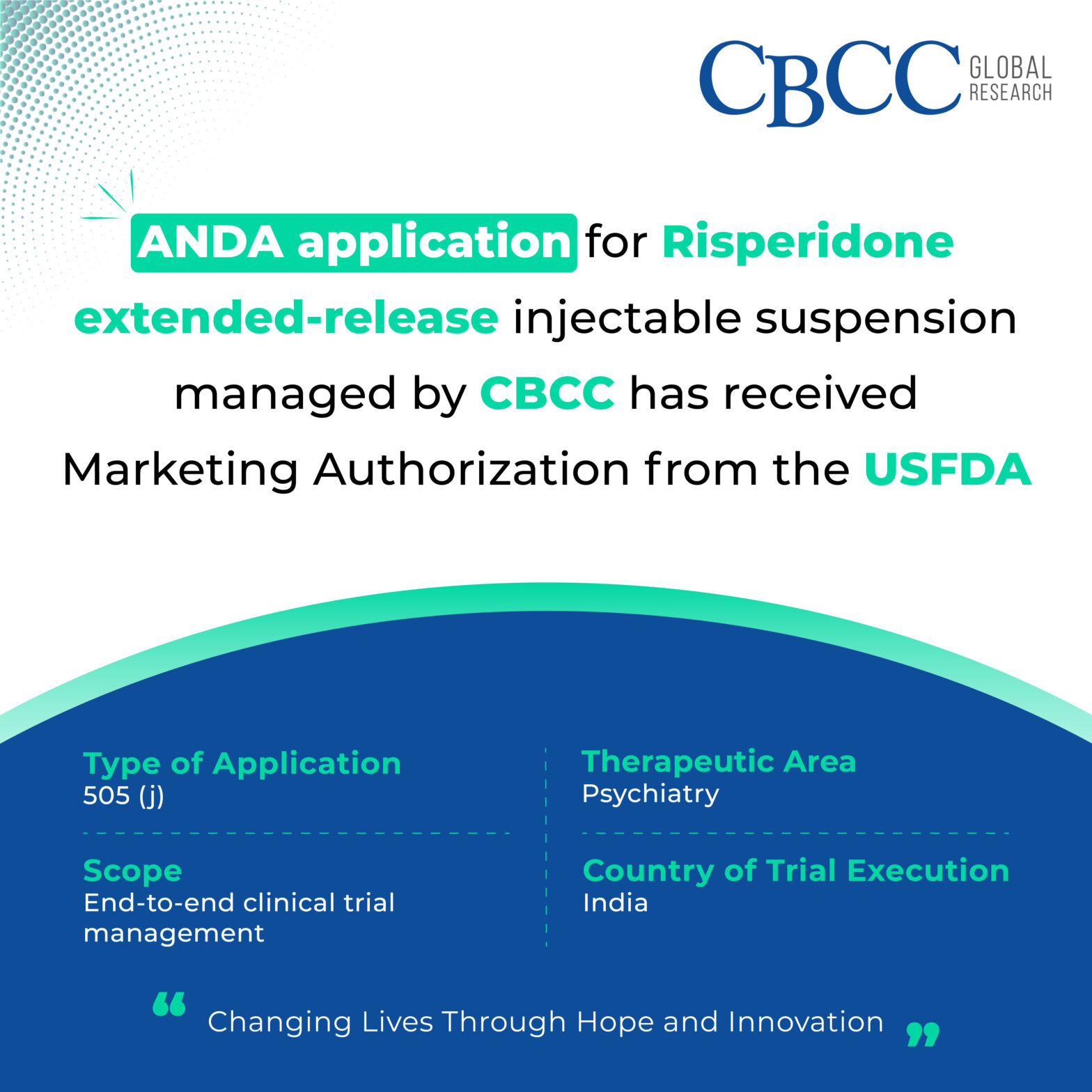 CBCC GLOBAL RESEARCH

ANDA application for Risperidone extended-release injectable suspension managed by CBCC has received Marketing Authorization from the USFDA

Type of Application
505 (j)

Scope
End-to-end clinical trial management

Therapeutic Area
Psychiatry

Country of Trial Execution
India

“ Changing Lives Through Hope and Innovation ”